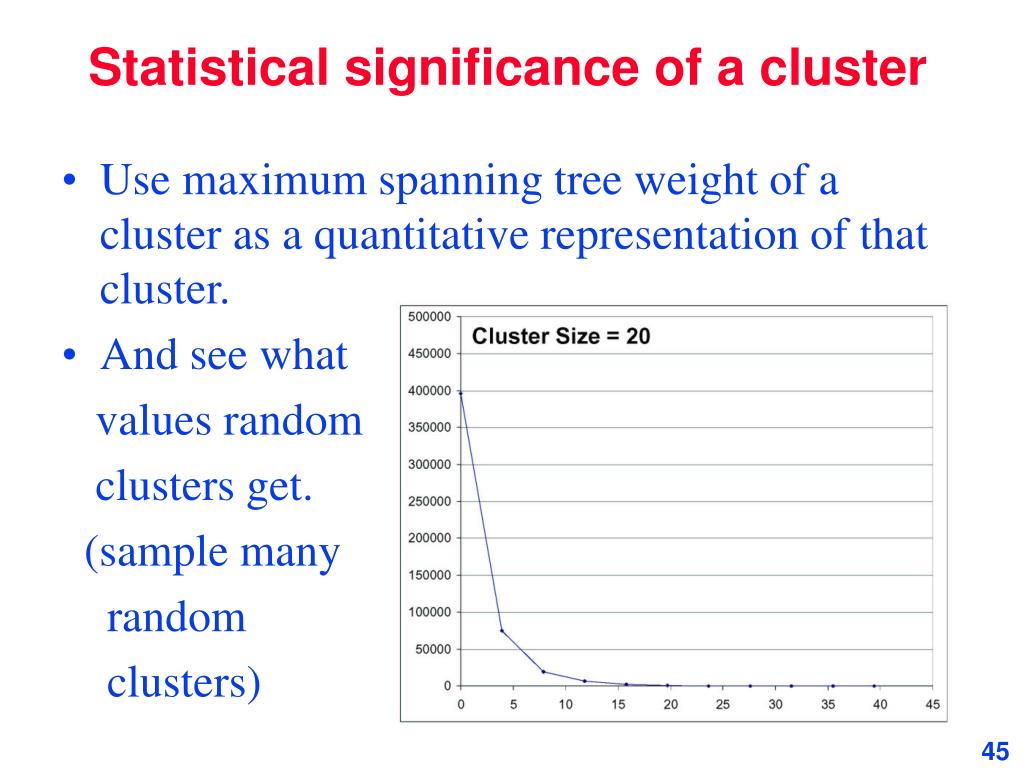 Statistical significance of a cluster

• Use maximum spanning tree weight of a cluster as a quantitative representation of that cluster.

• And see what values random clusters get. (sample many random clusters)

Cluster Size = 20

500000
450000
400000
350000
300000
250000
200000
150000
100000
50000
0

0 5 10 15 20 25 30 35 40 45

45